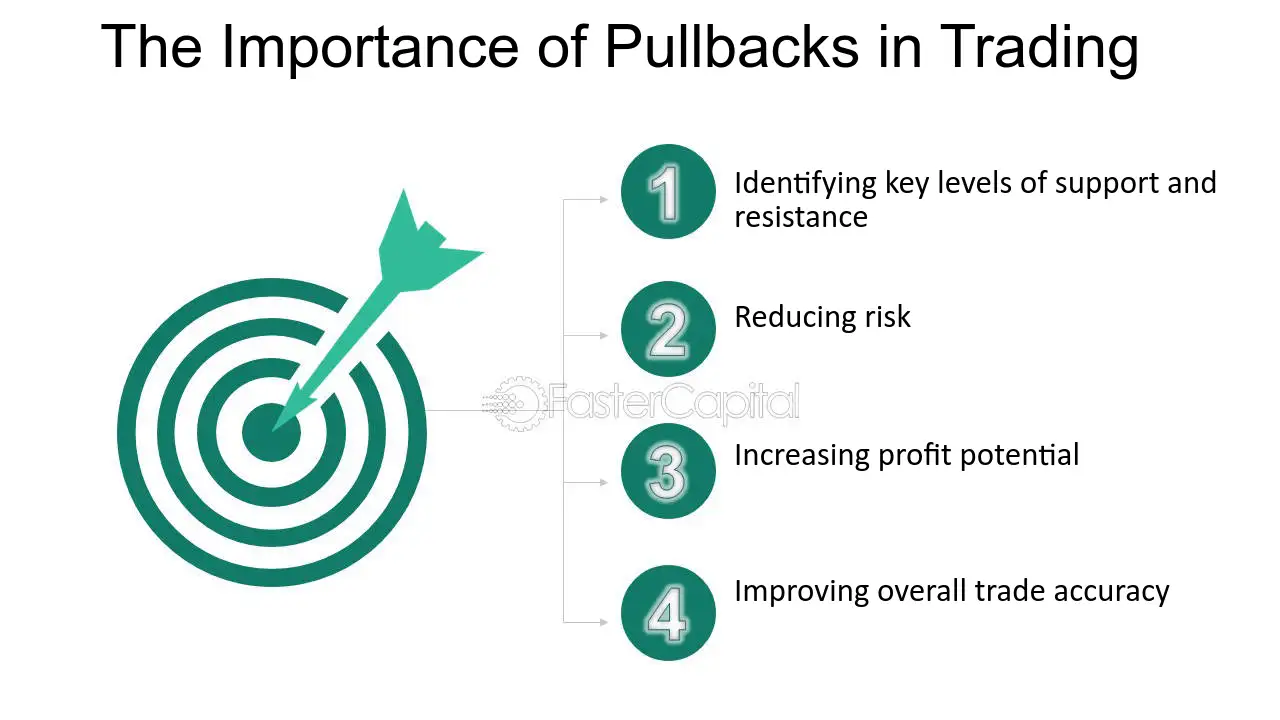 The Importance of Pullbacks in Trading

1
Identifying key levels of support and resistance

2
Reducing risk

3
Increasing profit potential

4
Improving overall trade accuracy

FasterCapital